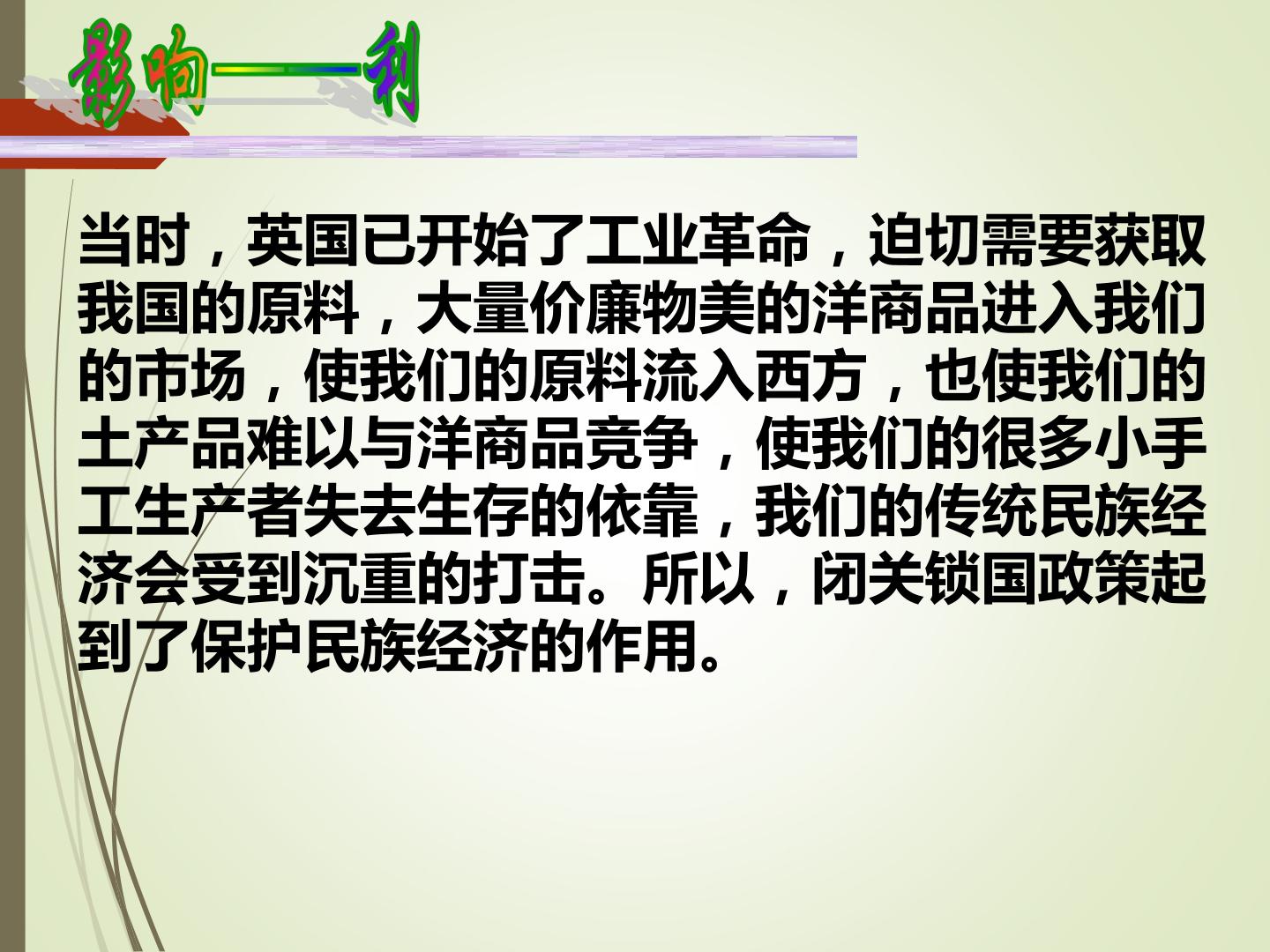 影响——利

当时，英国已开始了工业革命，迫切需要获取我国的原料，大量价廉物美的洋商品进入我们的市场，使我们的原料流入西方，也使我们的土产品难以与洋商品竞争，使我们的很多小手工生产者失去生存的依靠，我们的传统民族经济会受到沉重的打击。所以，闭关锁国政策起到了保护民族经济的作用。